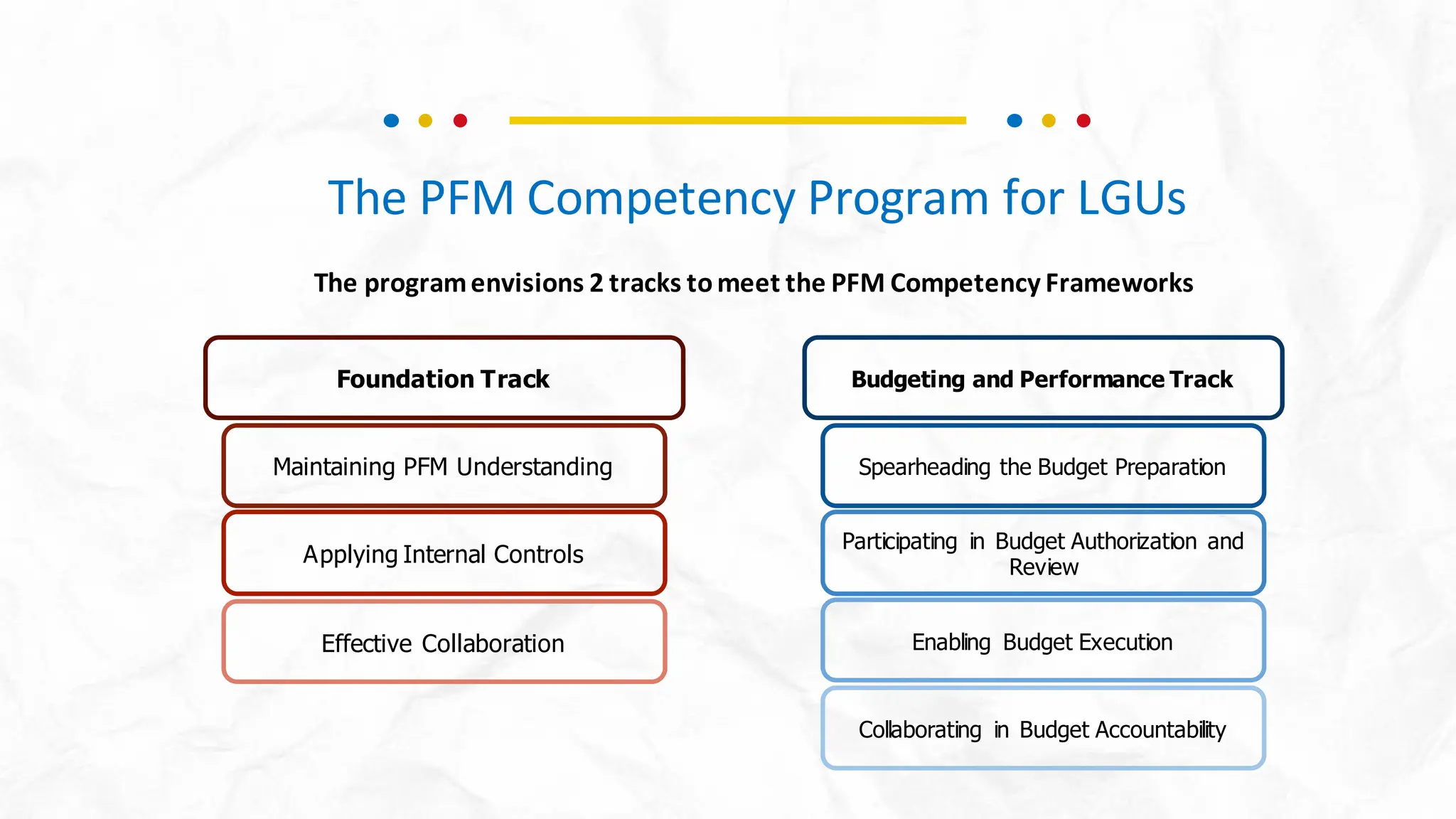 The PFM Competency Program for LGUs

The program envisions 2 tracks to meet the PFM Competency Frameworks

Foundation Track

Maintaining PFM Understanding

Applying Internal Controls

Effective Collaboration

Budgeting and Performance Track

Spearheading the Budget Preparation

Participating in Budget Authorization and Review

Enabling Budget Execution

Collaborating in Budget Accountability